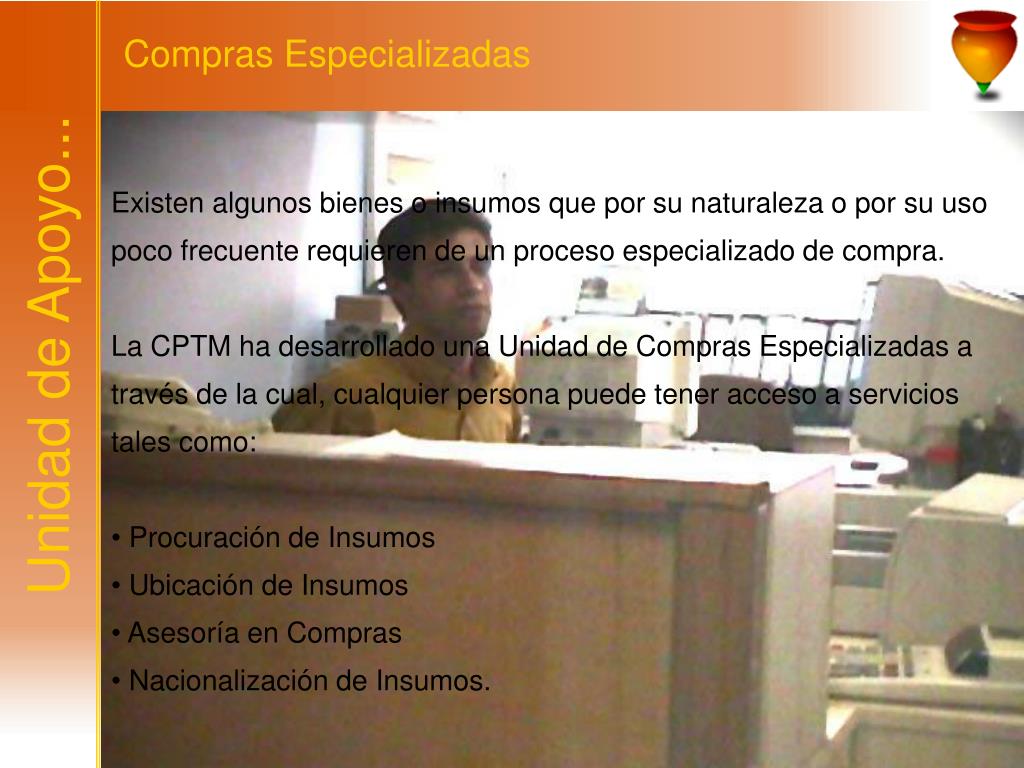 Unidad de Apoyo…

Compras Especializadas

Existen algunos bienes o insumos que por su naturaleza o por su uso poco frecuente requieren de un proceso especializado de compra.

La CPTM ha desarrollado una Unidad de Compras Especializadas a través de la cual, cualquier persona puede tener acceso a servicios tales como:

• Procuración de Insumos
• Ubicación de Insumos
• Asesoría en Compras
• Nacionalización de Insumos.